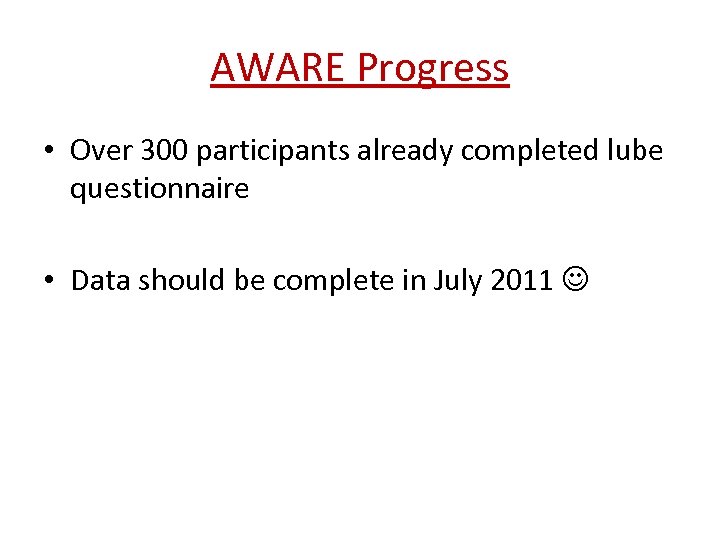 AWARE Progress

• Over 300 participants already completed lube questionnaire

• Data should be complete in July 2011 ☺